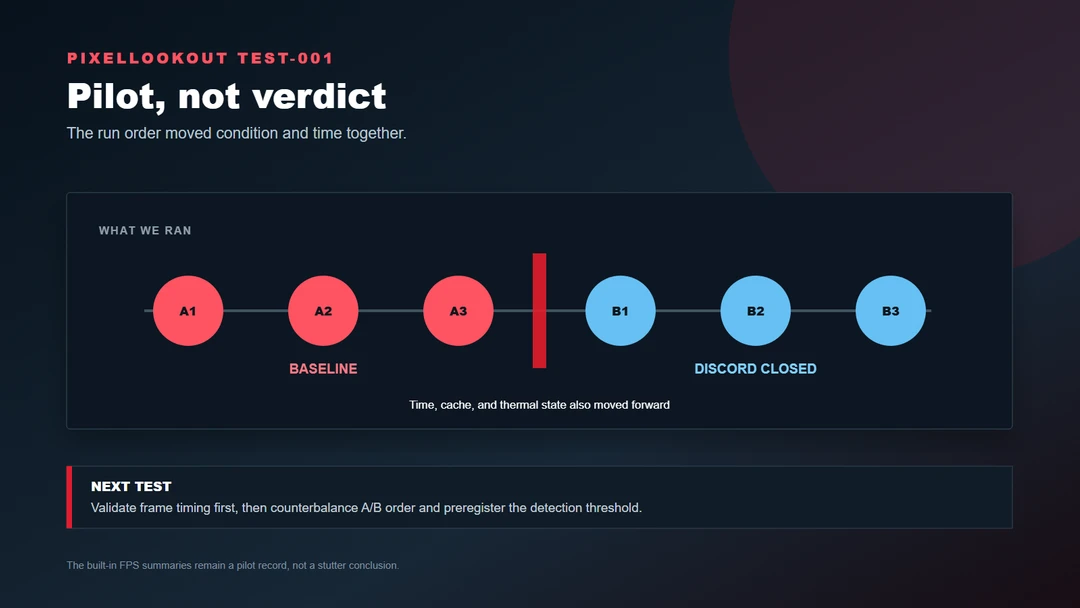 PIXELLOOKOUT TEST-001

Pilot, not verdict

The run order moved condition and time together.

WHAT WE RAN

A1 A2 A3 B1 B2 B3

BASELINE

DISCORD CLOSED

Time, cache, and thermal state also moved forward

NEXT TEST

Validate frame timing first, then counterbalance A/B order and preregister the detection threshold.

The built-in FPS summaries remain a pilot record, not a stutter conclusion.